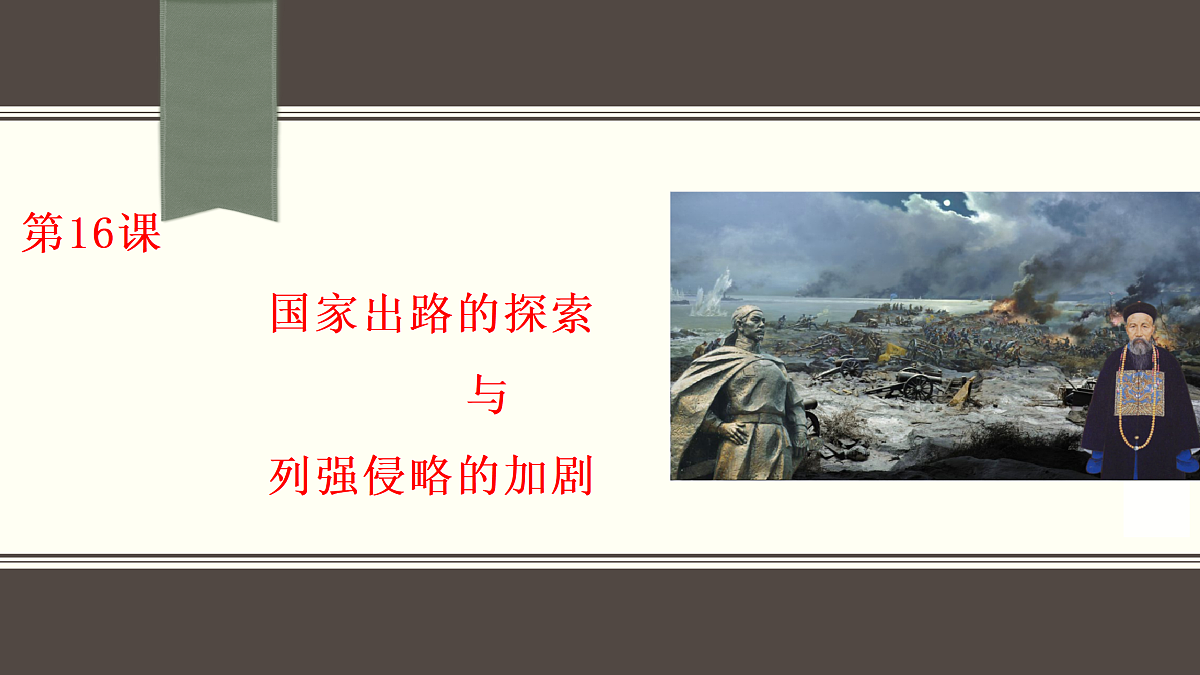 第16课

国家出路的探索

与

列强侵略的加剧